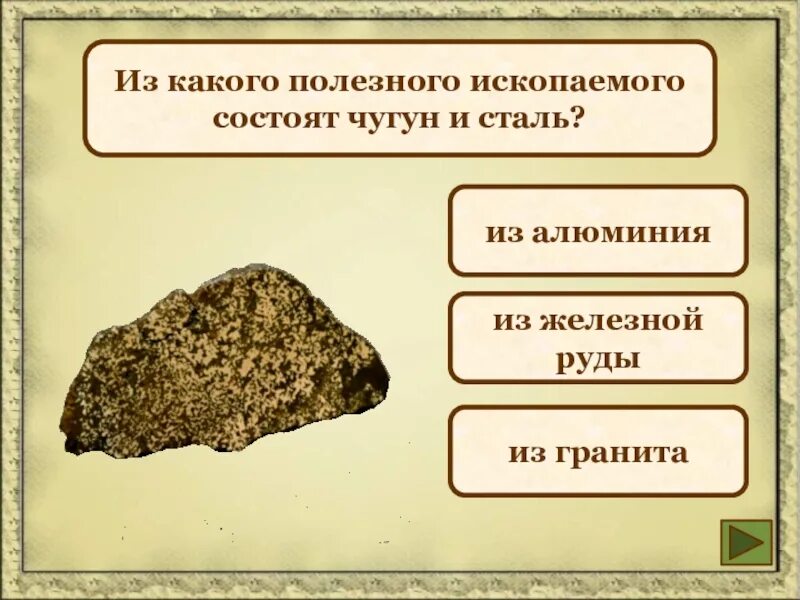 Из какого полезного ископаемого состоят чугун и сталь?

из алюминия

из железной руды

из гранита